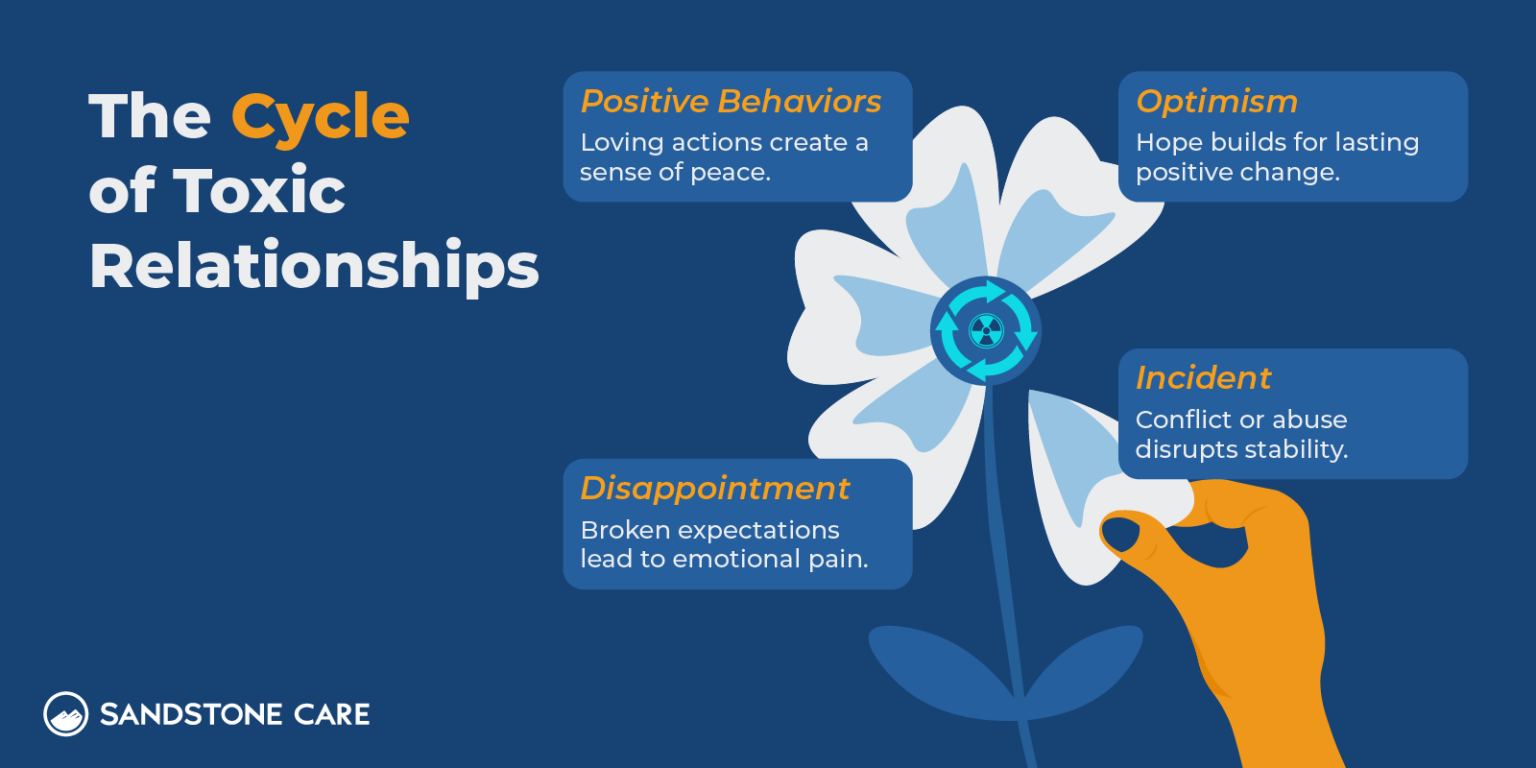 The Cycle of Toxic Relationships

Positive Behaviors
Loving actions create a sense of peace.

Optimism
Hope builds for lasting positive change.

Incident
Conflict or abuse disrupts stability.

Disappointment
Broken expectations lead to emotional pain.

SANDSTONE CARE